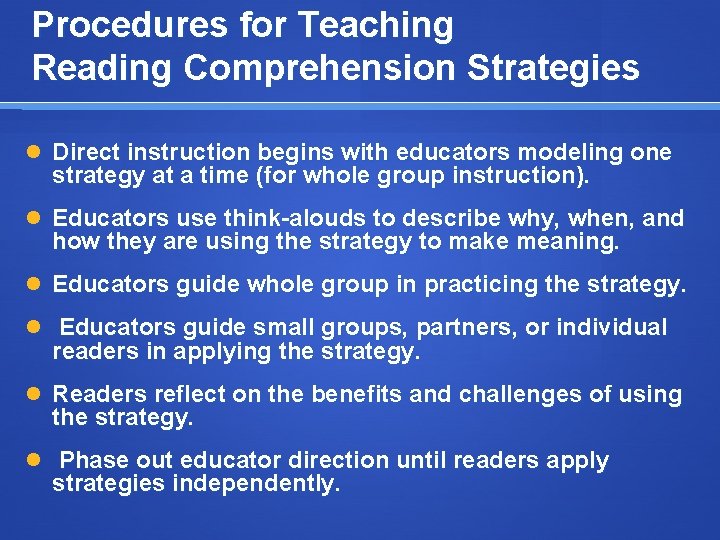 Procedures for Teaching Reading Comprehension Strategies

- Direct instruction begins with educators modeling one strategy at a time (for whole group instruction).
- Educators use think-alouds to describe why, when, and how they are using the strategy to make meaning.
- Educators guide whole group in practicing the strategy.
- Educators guide small groups, partners, or individual readers in applying the strategy.
- Readers reflect on the benefits and challenges of using the strategy.
- Phase out educator direction until readers apply strategies independently.